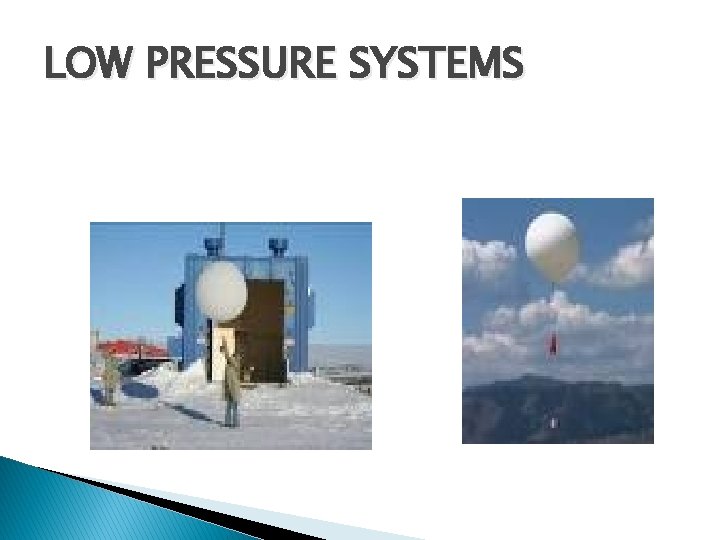 LOW PRESSURE SYSTEMS